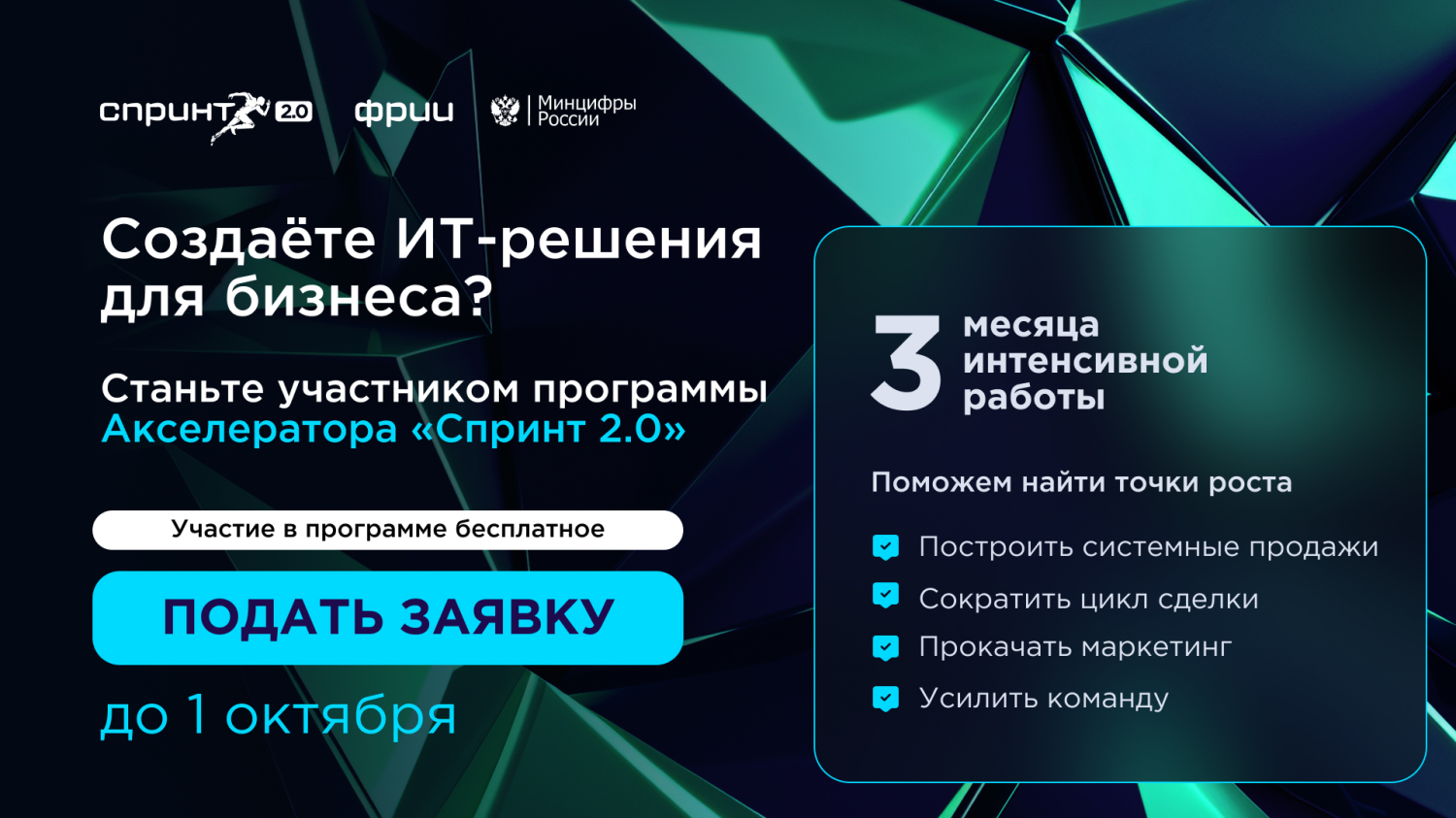 спринт 2.0 фрии Минцифры России

Создаёте ИТ-решения для бизнеса?

Станьте участником программы Акселератора «Спринт 2.0»

Участие в программе бесплатное

ПОДАТЬ ЗАЯВКУ

до 1 октября

3 месяца интенсивной работы

Поможем найти точки роста

Построить системные продажи

Сократить цикл сделки

Прокачать маркетинг

Усилить команду